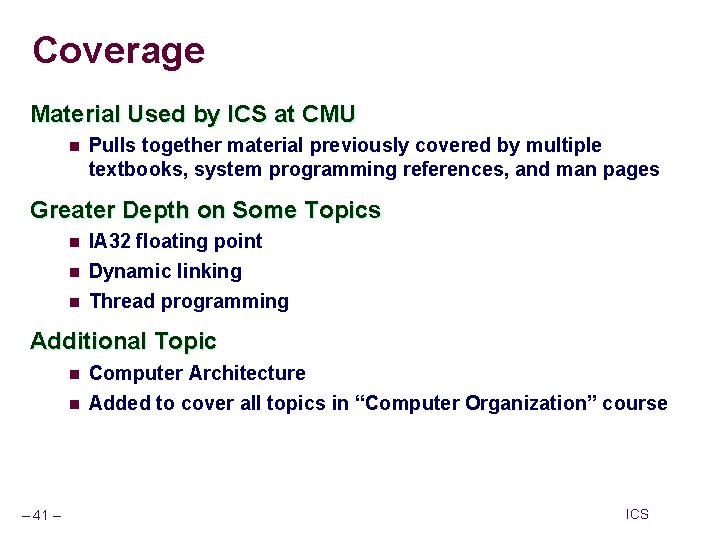 Coverage

Material Used by ICS at CMU

Pulls together material previously covered by multiple textbooks, system programming references, and man pages

Greater Depth on Some Topics

IA32 floating point

Dynamic linking

Thread programming

Additional Topic

Computer Architecture

Added to cover all topics in “Computer Organization” course

– 41 –

ICS